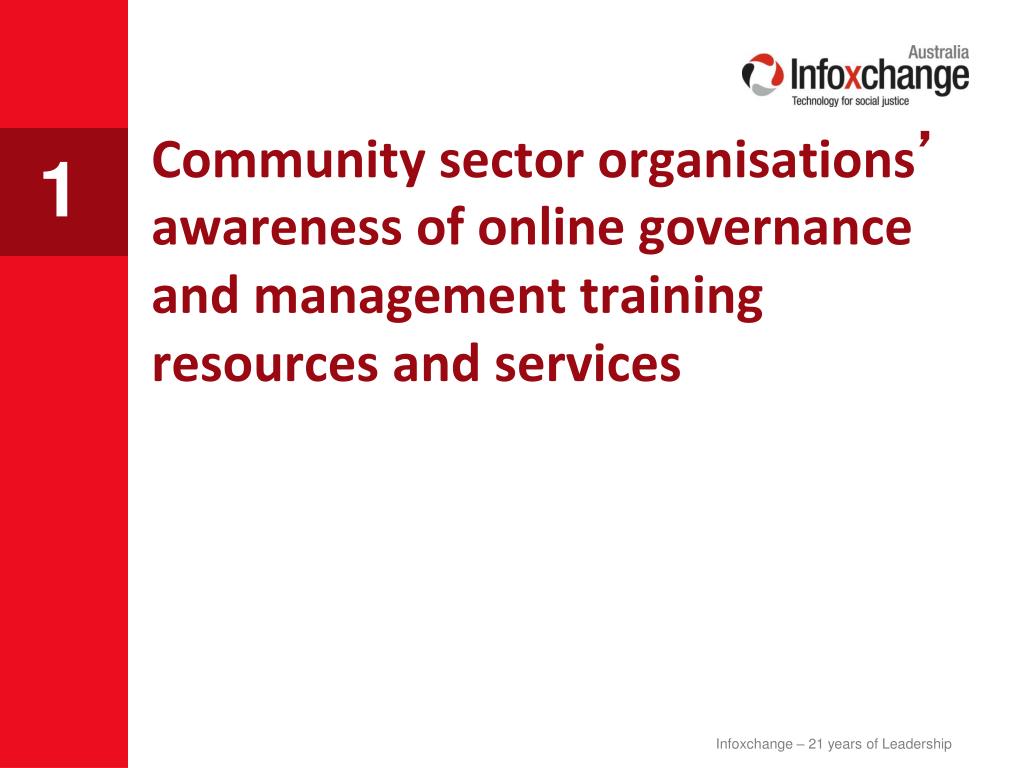 Australia
Infoxchange
Technology for social justice

1

Community sector organisations' awareness of online governance and management training resources and services

Infoxchange – 21 years of Leadership